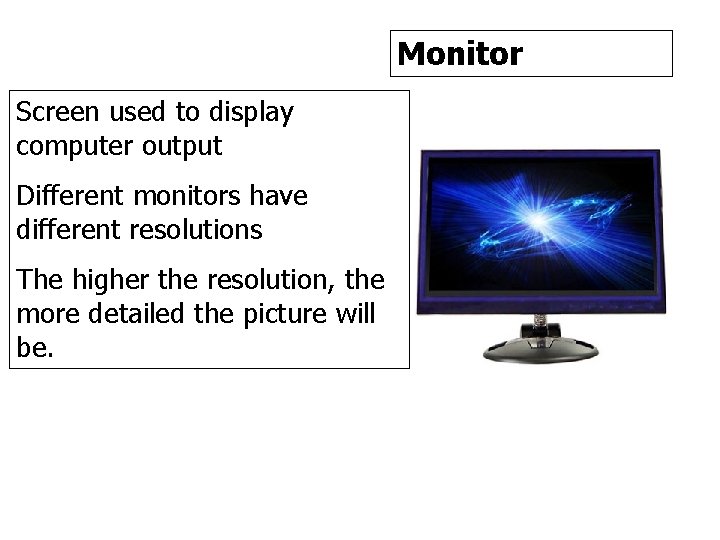 Monitor

Screen used to display computer output

Different monitors have different resolutions

The higher the resolution, the more detailed the picture will be.